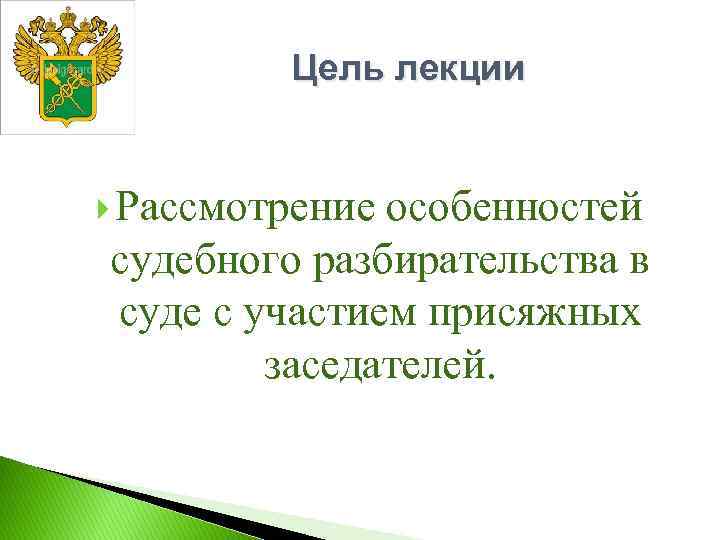 Цель лекции

Рассмотрение особенностей судебного разбирательства в суде с участием присяжных заседателей.